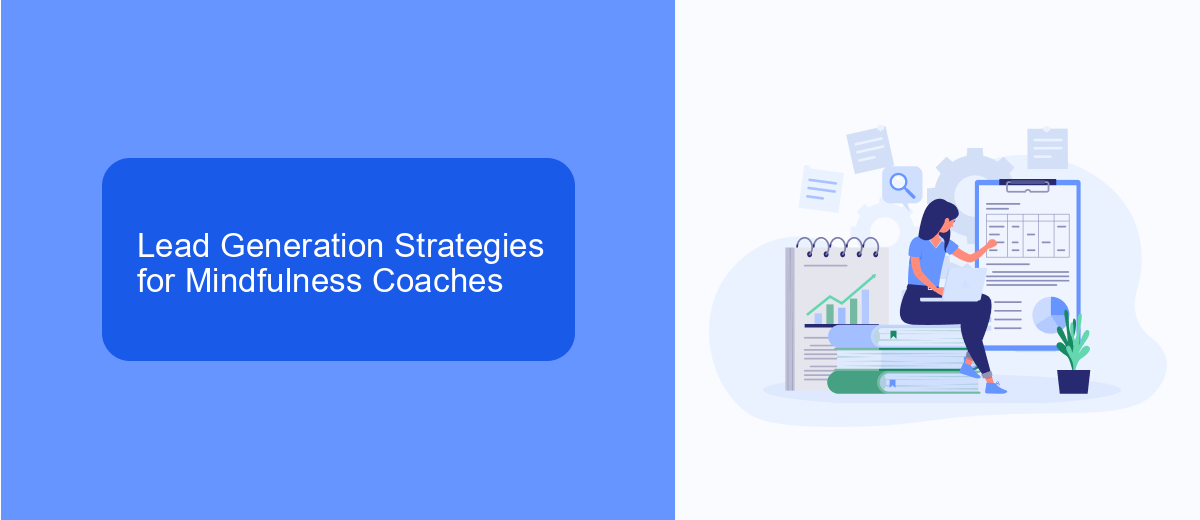 Lead Generation Strategies for Mindfulness Coaches